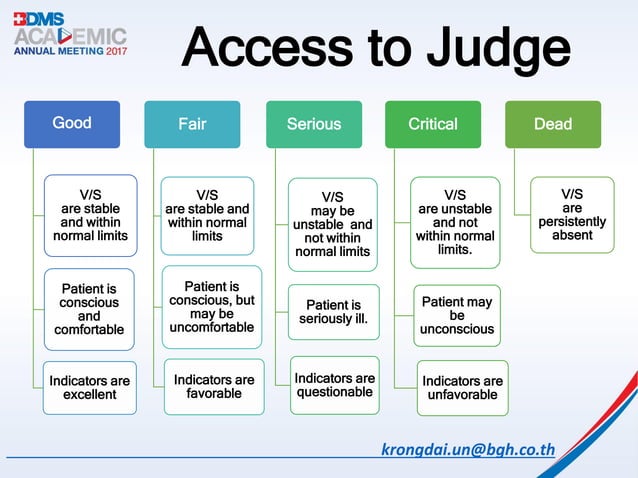 BDMS ACADEMIC ANNUAL MEETING 2017

Access to Judge

Good

V/S are stable and within normal limits

Patient is conscious and comfortable

Indicators are excellent

Fair

V/S are stable and within normal limits

Patient is conscious, but may be uncomfortable

Indicators are favorable

Serious

V/S may be unstable and not within normal limits

Patient is seriously ill.

Indicators are questionable

Critical

V/S are unstable and not within normal limits.

Patient may be unconscious

Indicators are unfavorable

Dead

V/S are persistently absent

krongdai.un@bgh.co.th